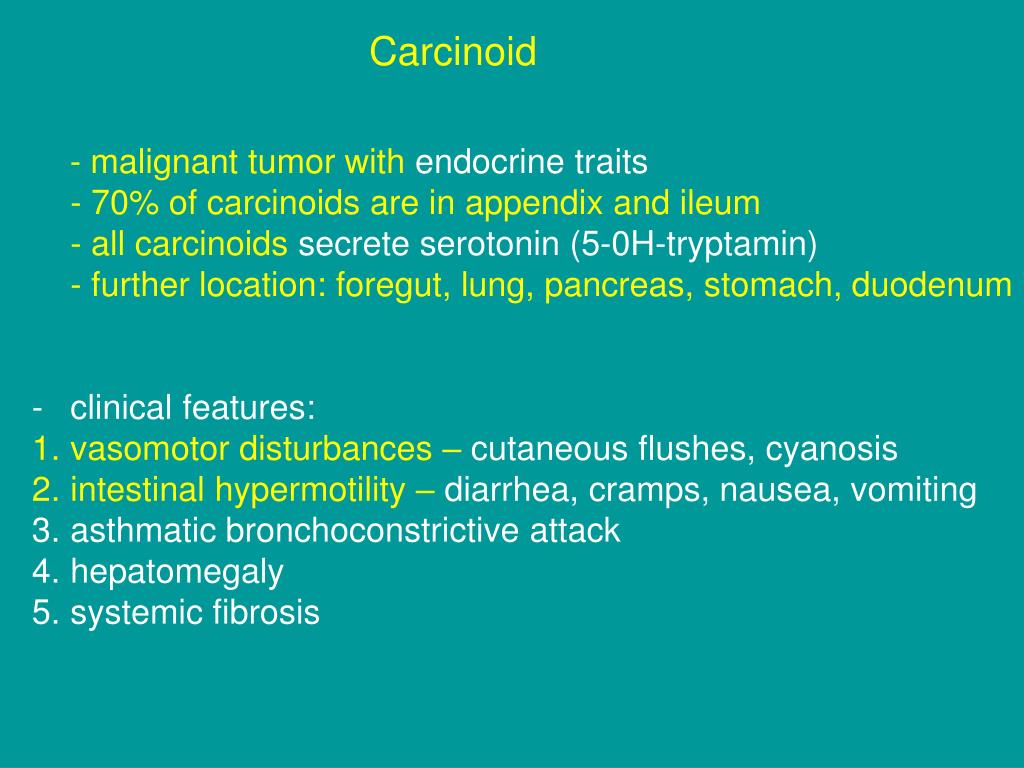 Carcinoid

- malignant tumor with endocrine traits
- 70% of carcinoids are in appendix and ileum
- all carcinoids secrete serotonin (5-0H-tryptamin)
- further location: foregut, lung, pancreas, stomach, duodenum

- clinical features:
1. vasomotor disturbances – cutaneous flushes, cyanosis
2. intestinal hypermotility – diarrhea, cramps, nausea, vomiting
3. asthmatic bronchoconstrictive attack
4. hepatomegaly
5. systemic fibrosis